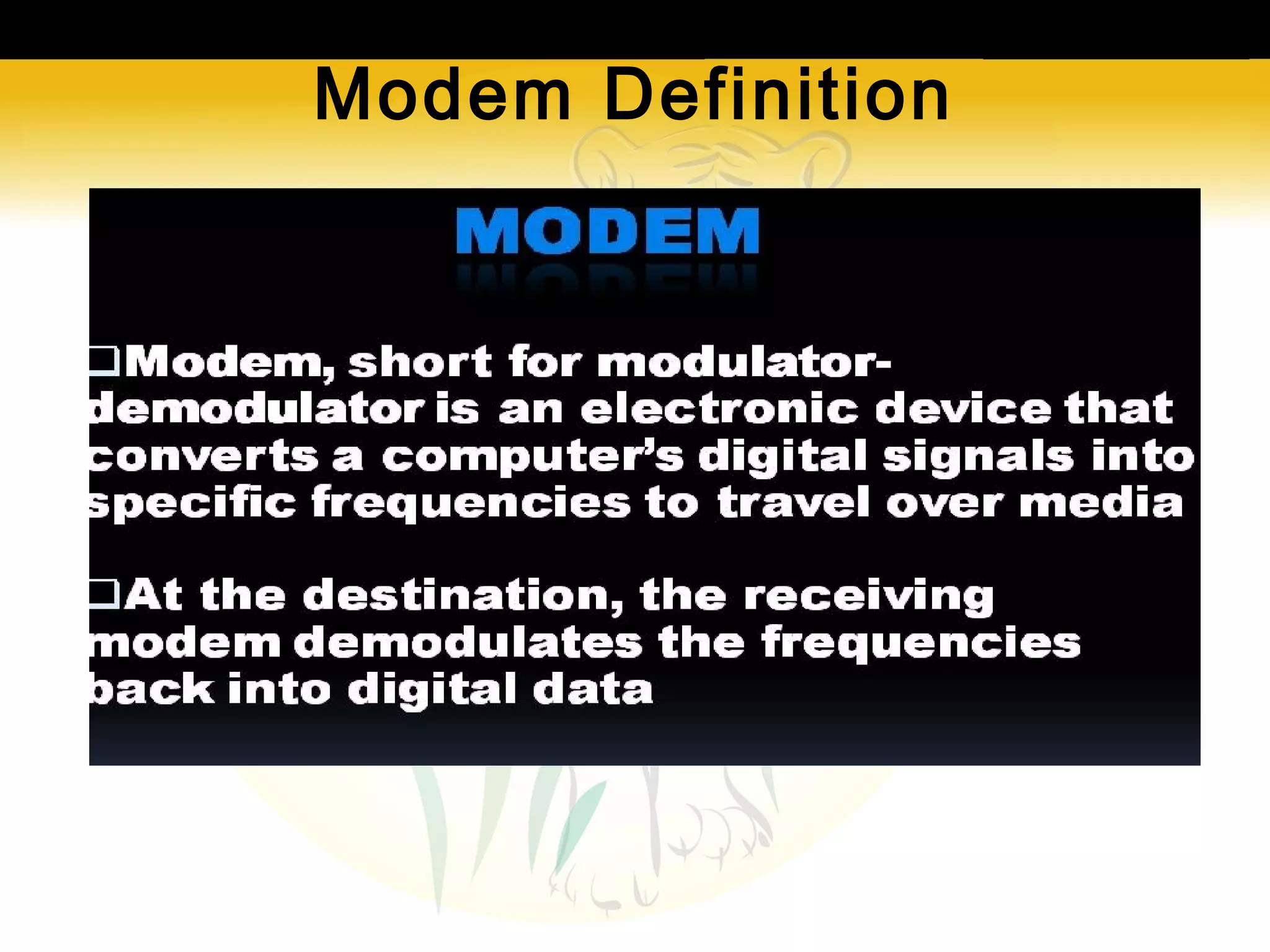 Modem Definition

MODEM

❑Modem, short for modulator-demodulator is an electronic device that converts a computer's digital signals into specific frequencies to travel over media

❑At the destination, the receiving modem demodulates the frequencies back into digital data